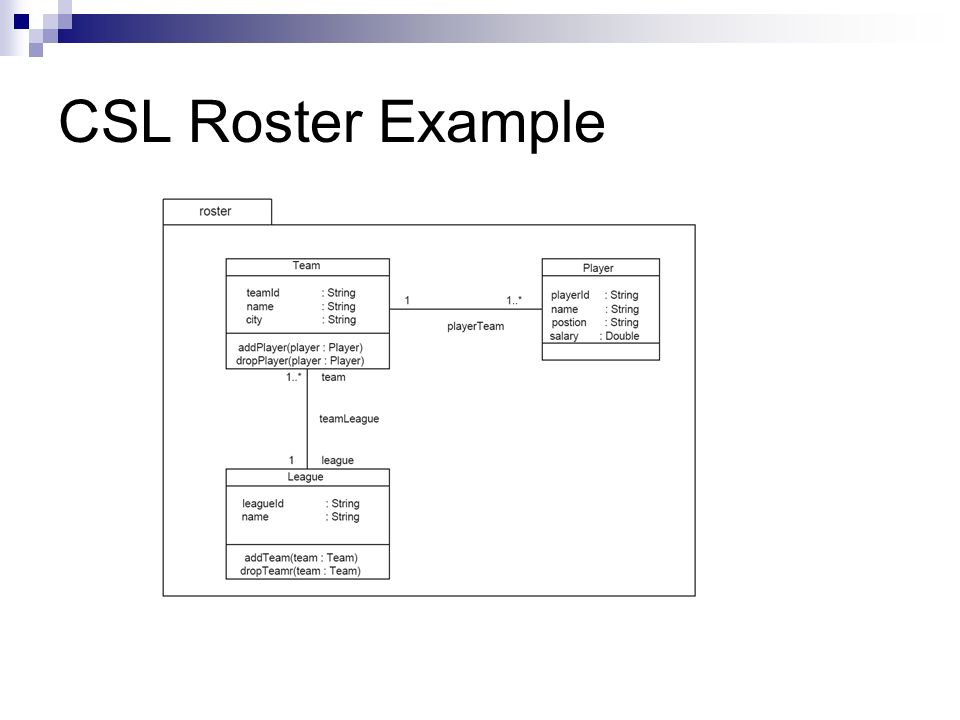 CSL Roster Example

roster

Team

teamId : String
name : String
city : String

addPlayer(player : Player)
dropPlayer(player : Player)

1

1..*

playerTeam

Player

playerId : String
name : String
postion : String
salary : Double

1..*

team

teamLeague

1

league

League

leagueId : String
name : String

addTeam(team : Team)
dropTeamr(team : Team)